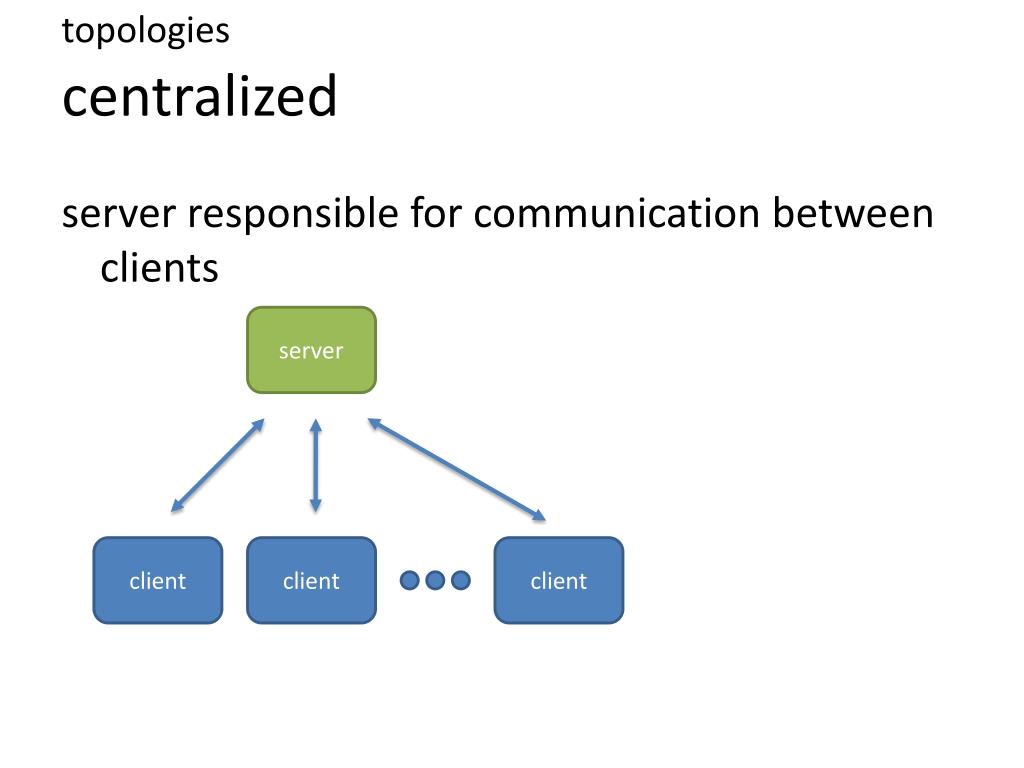 topologies
centralized

server responsible for communication between clients

server

client

client

client